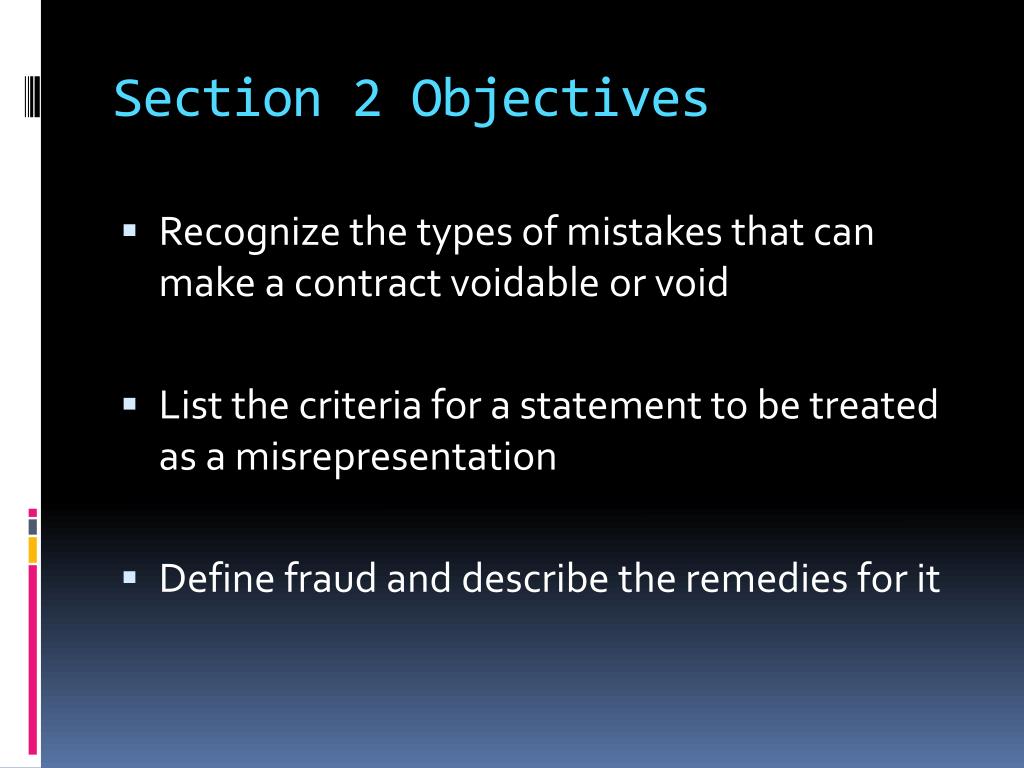 Section 2 Objectives

▪ Recognize the types of mistakes that can make a contract voidable or void

▪ List the criteria for a statement to be treated as a misrepresentation

▪ Define fraud and describe the remedies for it